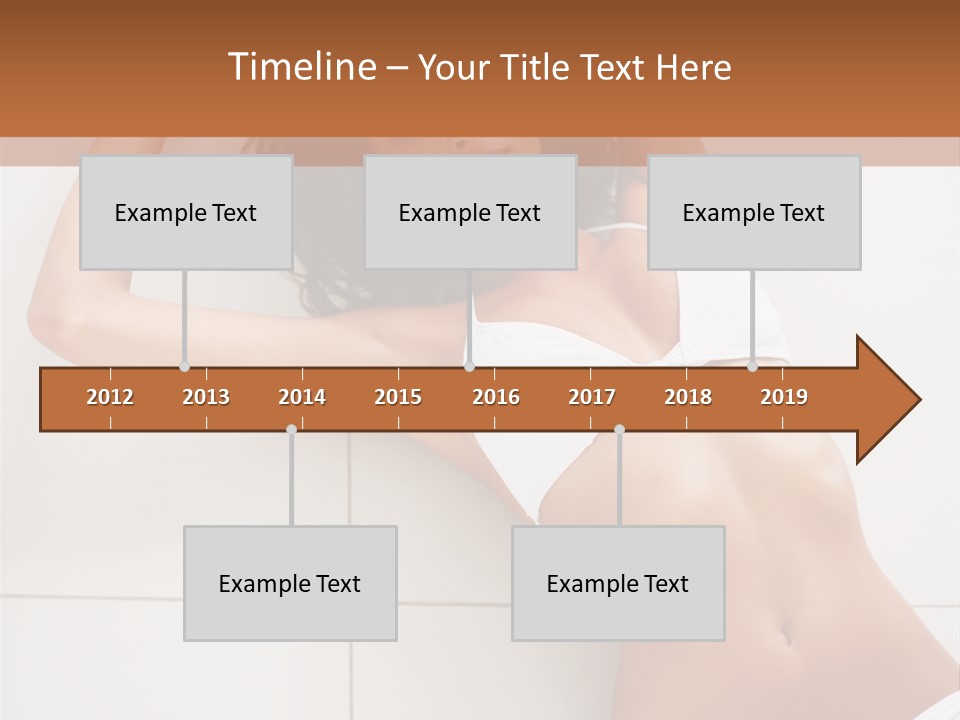 Timeline – Your Title Text Here

Example Text

Example Text

Example Text

2012 2013 2014 2015 2016 2017 2018 2019

Example Text

Example Text